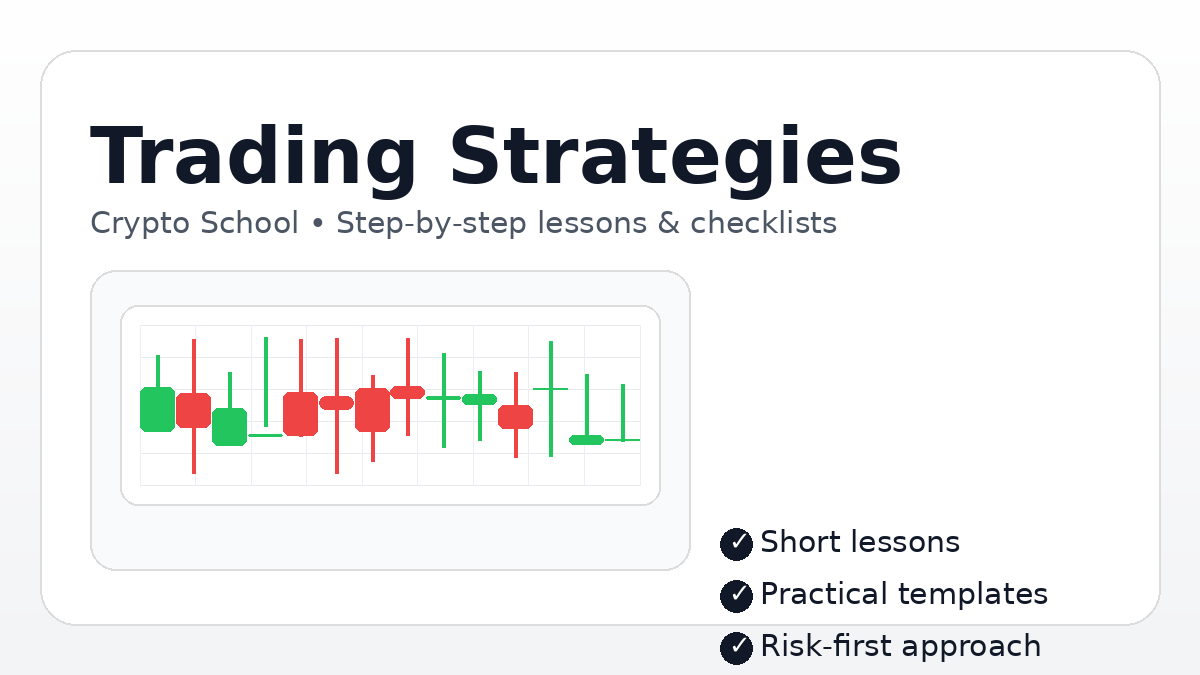 Trading Strategies

Crypto School • Step-by-step lessons & checklists

✓ Short lessons
✓ Practical templates
✓ Risk-first approach